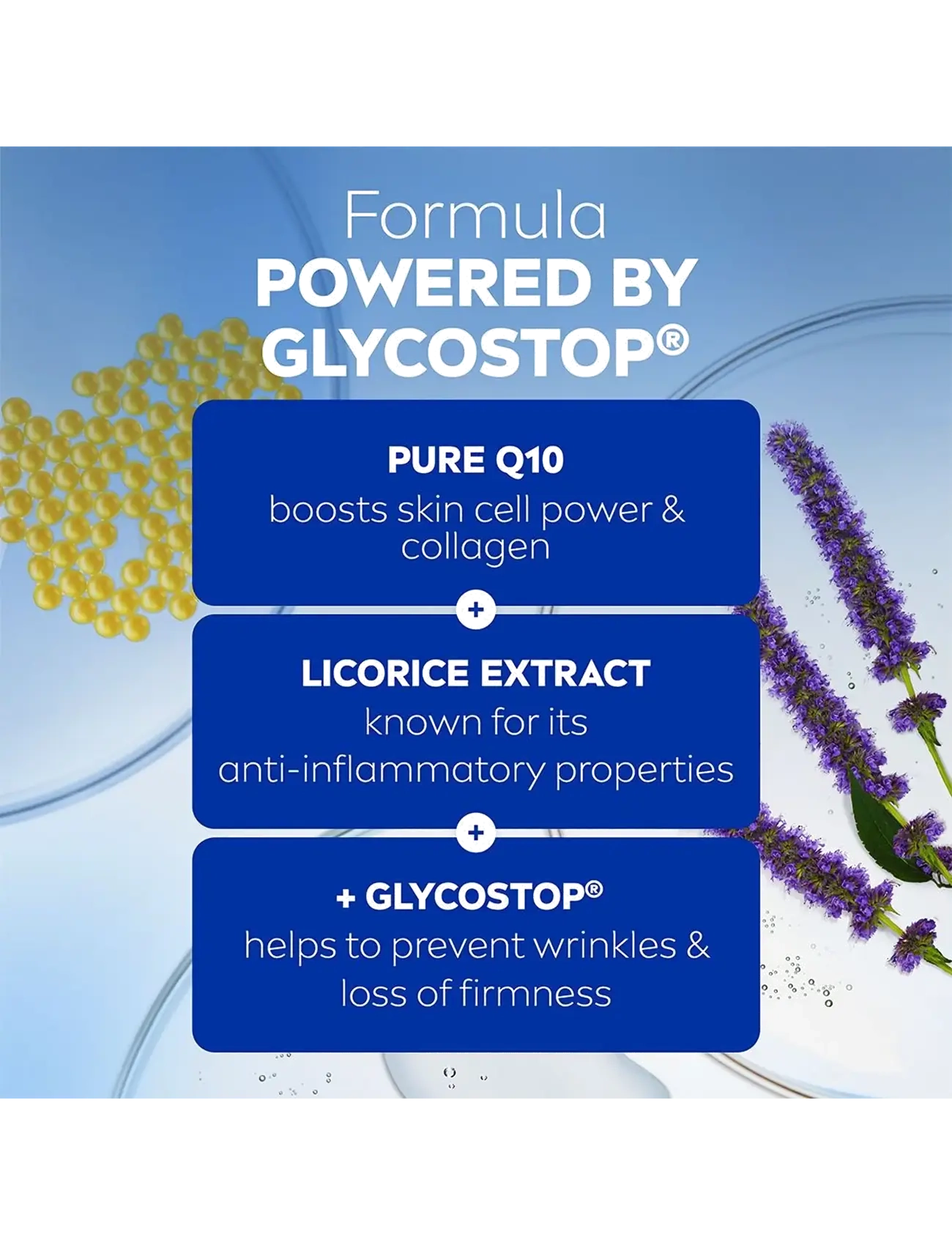 Formula
POWERED BY GLYCOSTOP®

PURE Q10
boosts skin cell power & collagen

+

LICORICE EXTRACT
known for its anti-inflammatory properties

+

+ GLYCOSTOP®
helps to prevent wrinkles & loss of firmness